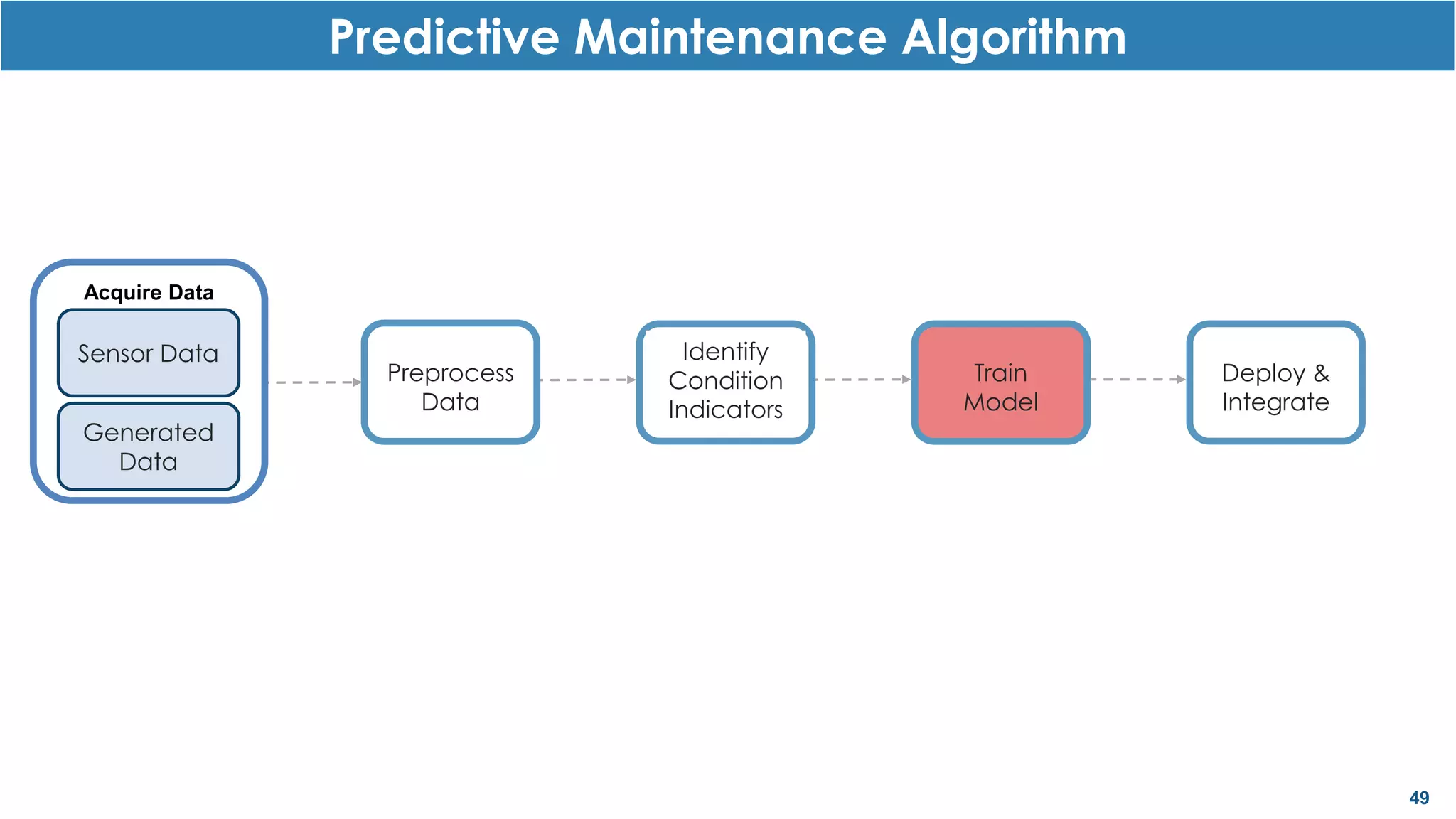 Predictive Maintenance Algorithm

Acquire Data

Sensor Data

Generated Data

Preprocess Data

Identify Condition Indicators

Train Model

Deploy & Integrate

49